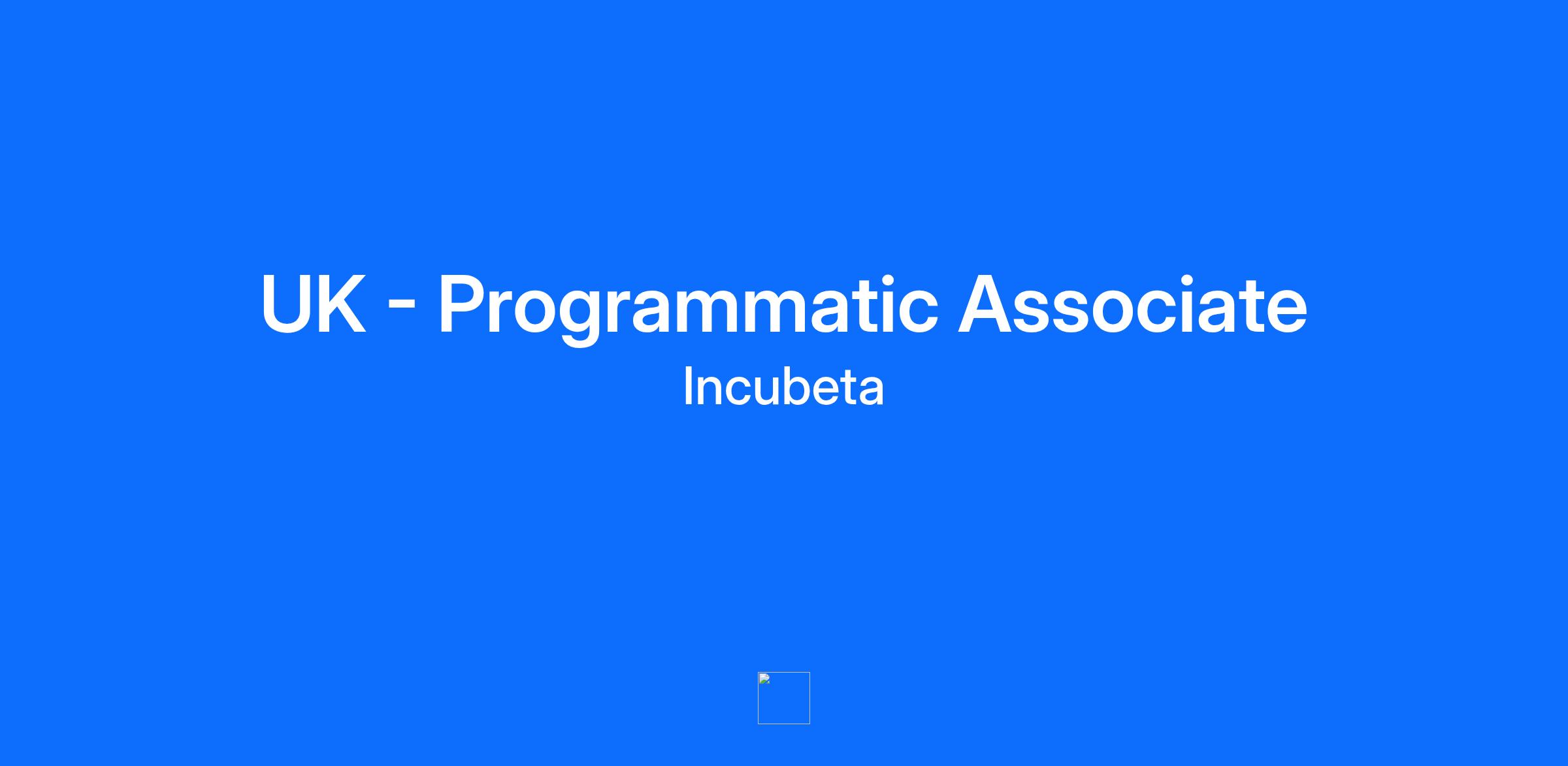 UK - Programmatic Associate

Incubeta